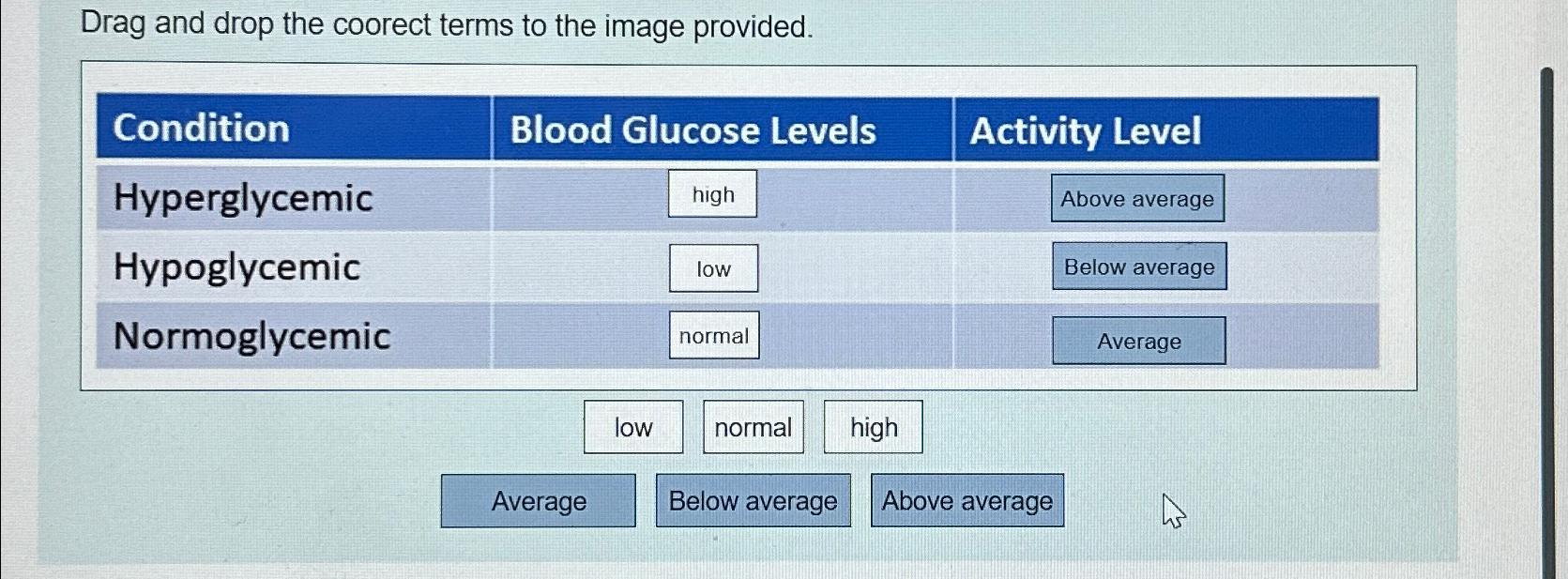 Drag and drop the coorect terms to the image provided.

| Condition | Blood Glucose Levels | Activity Level |
|---|---|---|
| Hyperglycemic | high | Above average |
| Hypoglycemic | low | Below average |
| Normoglycemic | normal | Average |

low normal high

Average Below average Above average